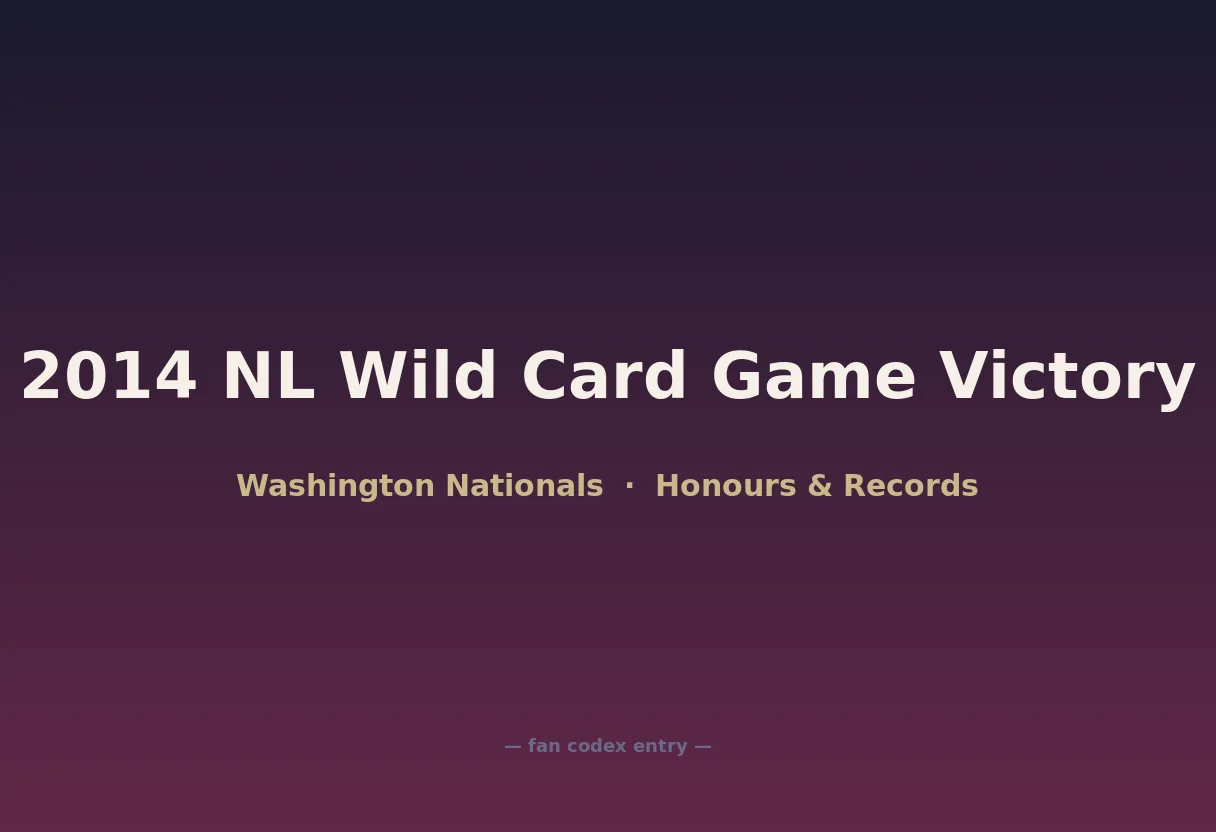 2014 NL Wild Card Game Victory

Washington Nationals · Honours & Records

— fan codex entry —